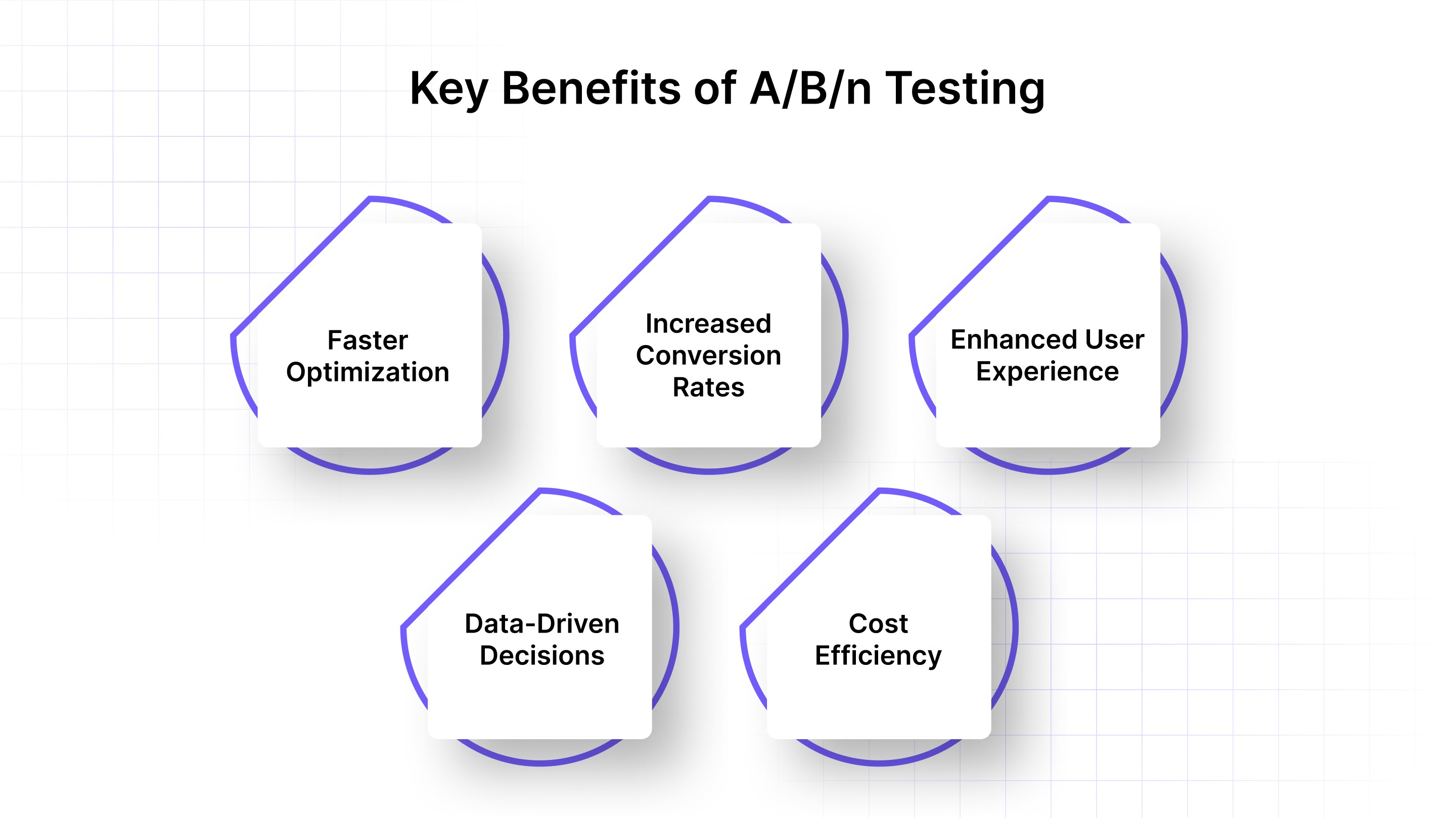 Key Benefits of A/B/n Testing

Faster Optimization

Increased Conversion Rates

Enhanced User Experience

Data-Driven Decisions

Cost Efficiency